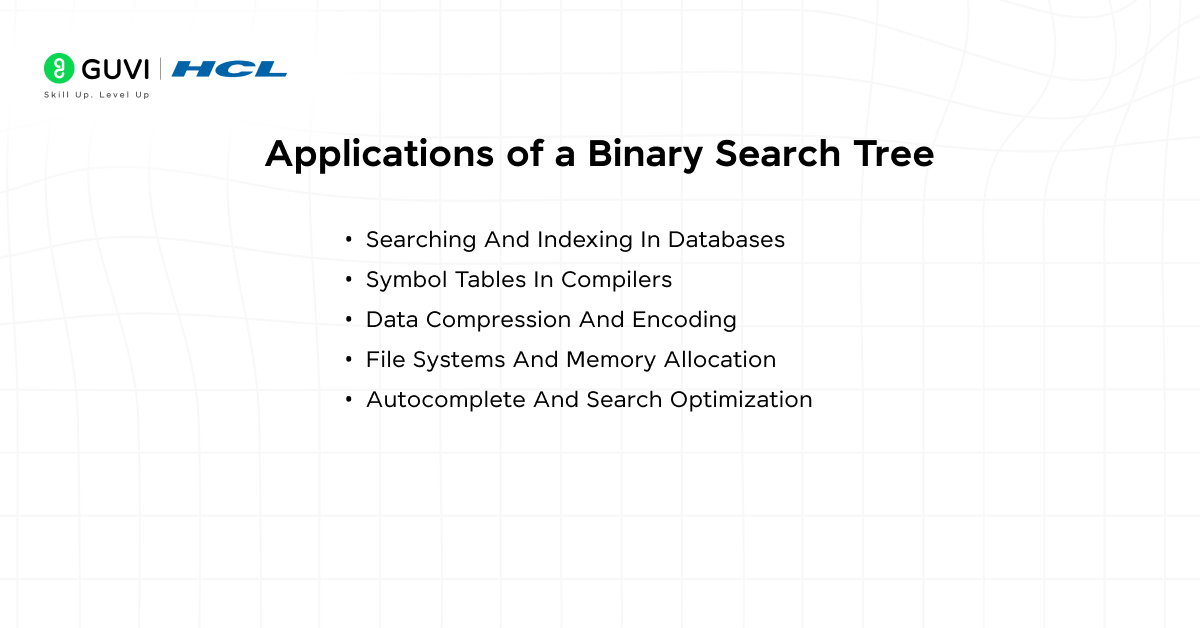 GUVI | HCL
Skill Up. Level Up

Applications of a Binary Search Tree

• Searching And Indexing In Databases
• Symbol Tables In Compilers
• Data Compression And Encoding
• File Systems And Memory Allocation
• Autocomplete And Search Optimization